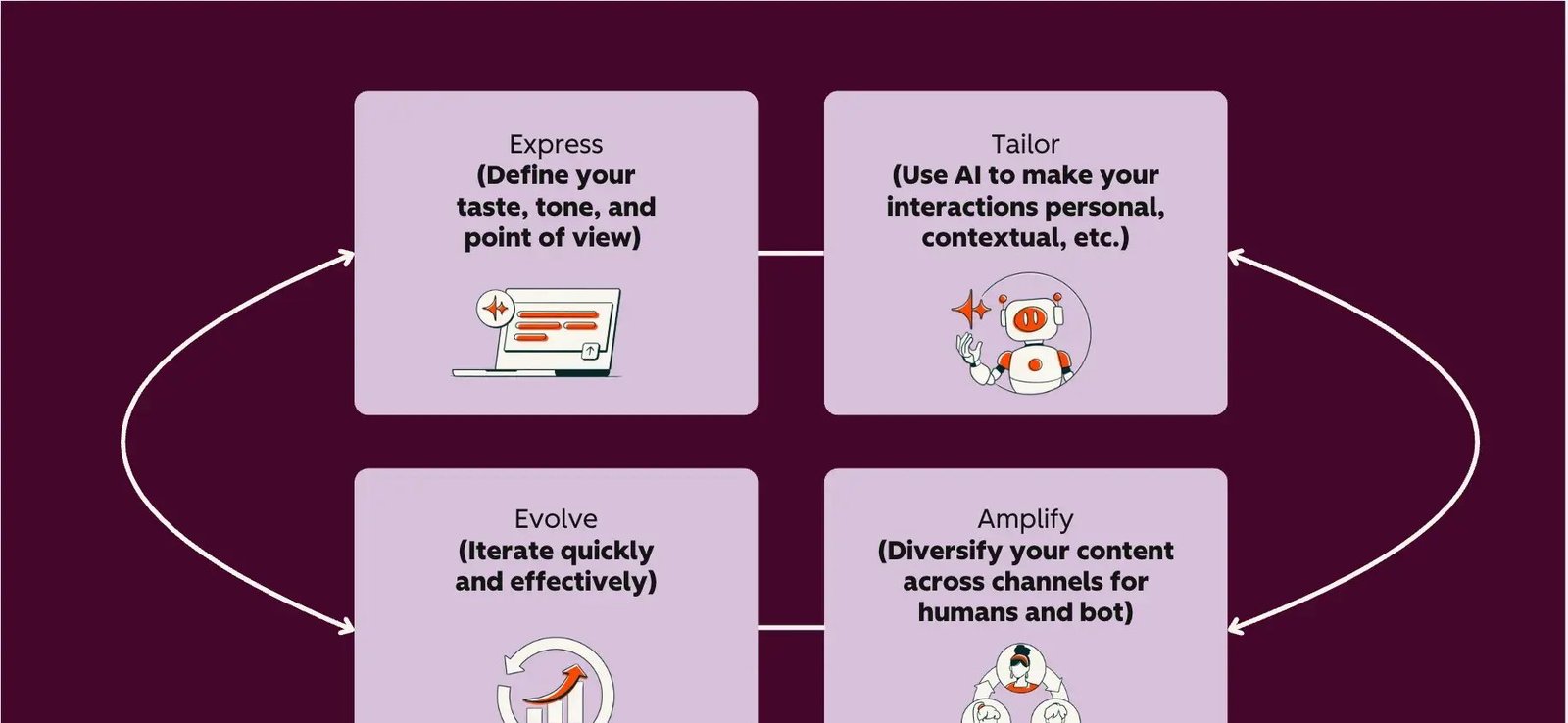 Express
(Define your taste, tone, and point of view)

Tailor
(Use AI to make your interactions personal, contextual, etc.)

Evolve
(Iterate quickly and effectively)

Amplify
(Diversify your content across channels for humans and bot)